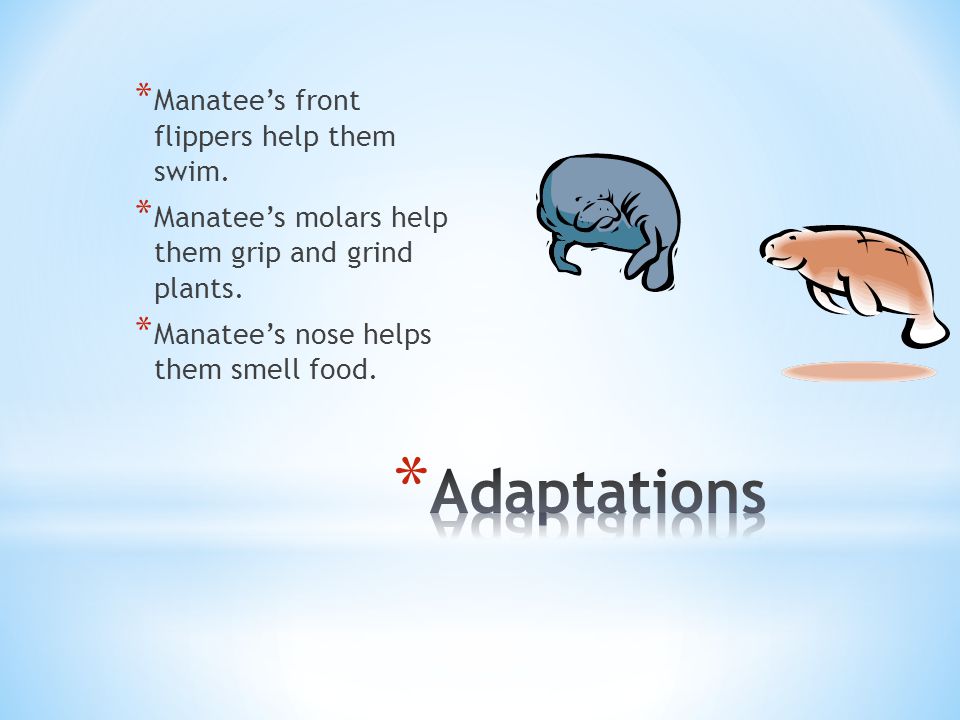 *Manatee’s front flippers help them swim.

*Manatee’s molars help them grip and grind plants.

*Manatee’s nose helps them smell food.

*Adaptations